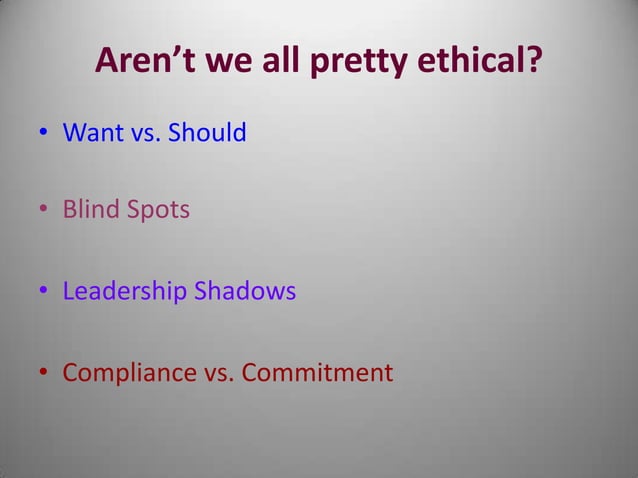 Aren’t we all pretty ethical?

• Want vs. Should

• Blind Spots

• Leadership Shadows

• Compliance vs. Commitment